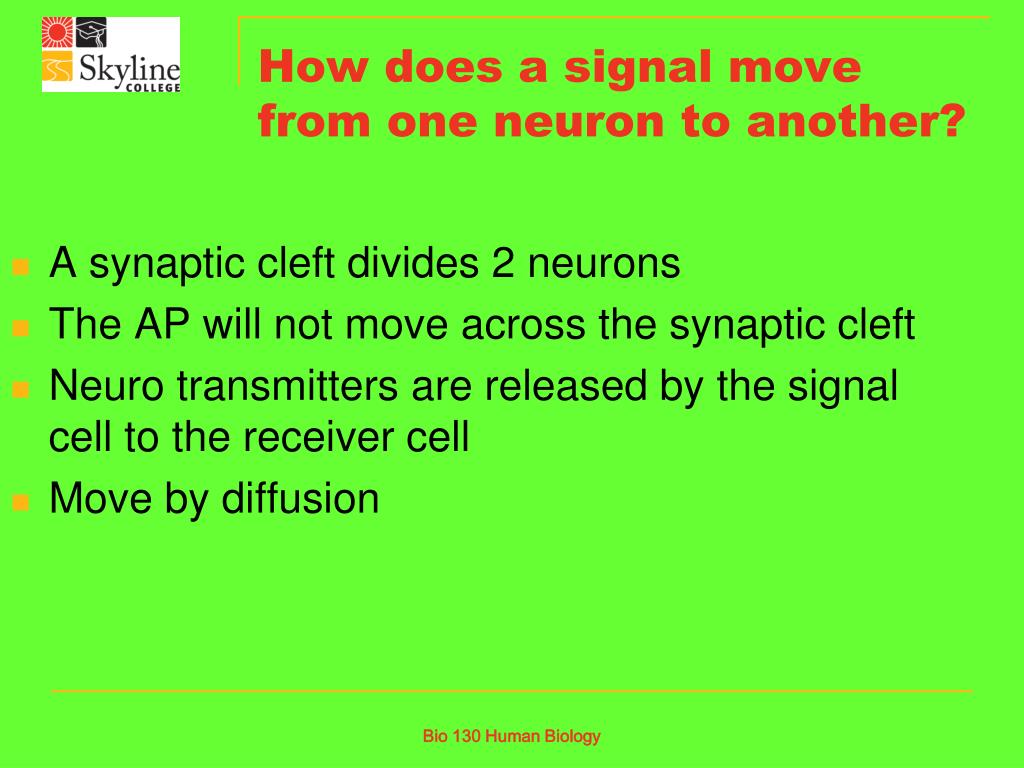 Skyline COLLEGE

How does a signal move from one neuron to another?

- A synaptic cleft divides 2 neurons
- The AP will not move across the synaptic cleft
- Neuro transmitters are released by the signal cell to the receiver cell
- Move by diffusion

Bio 130 Human Biology